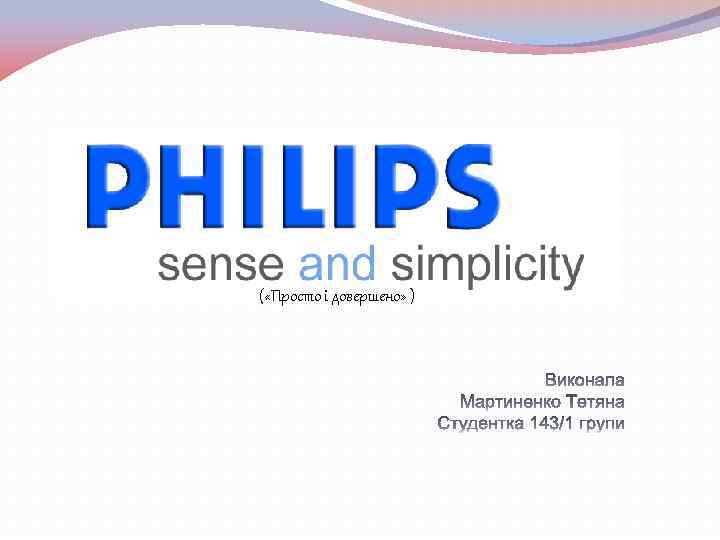 PHILIPS

sense and simplicity

(«Просто і довершено» )

Виконала
Мартиненко Тетяна
Студентка 143/1 групи